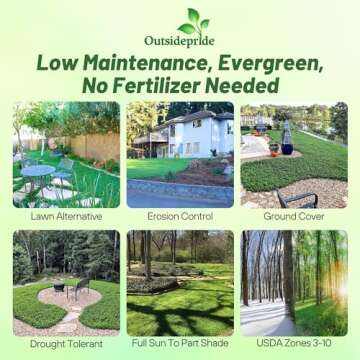 Outsidepride

Low Maintenance, Evergreen, No Fertilizer Needed

Lawn Alternative

Erosion Control

Ground Cover

Drought Tolerant

Full Sun To Part Shade

USDA Zones 3-10